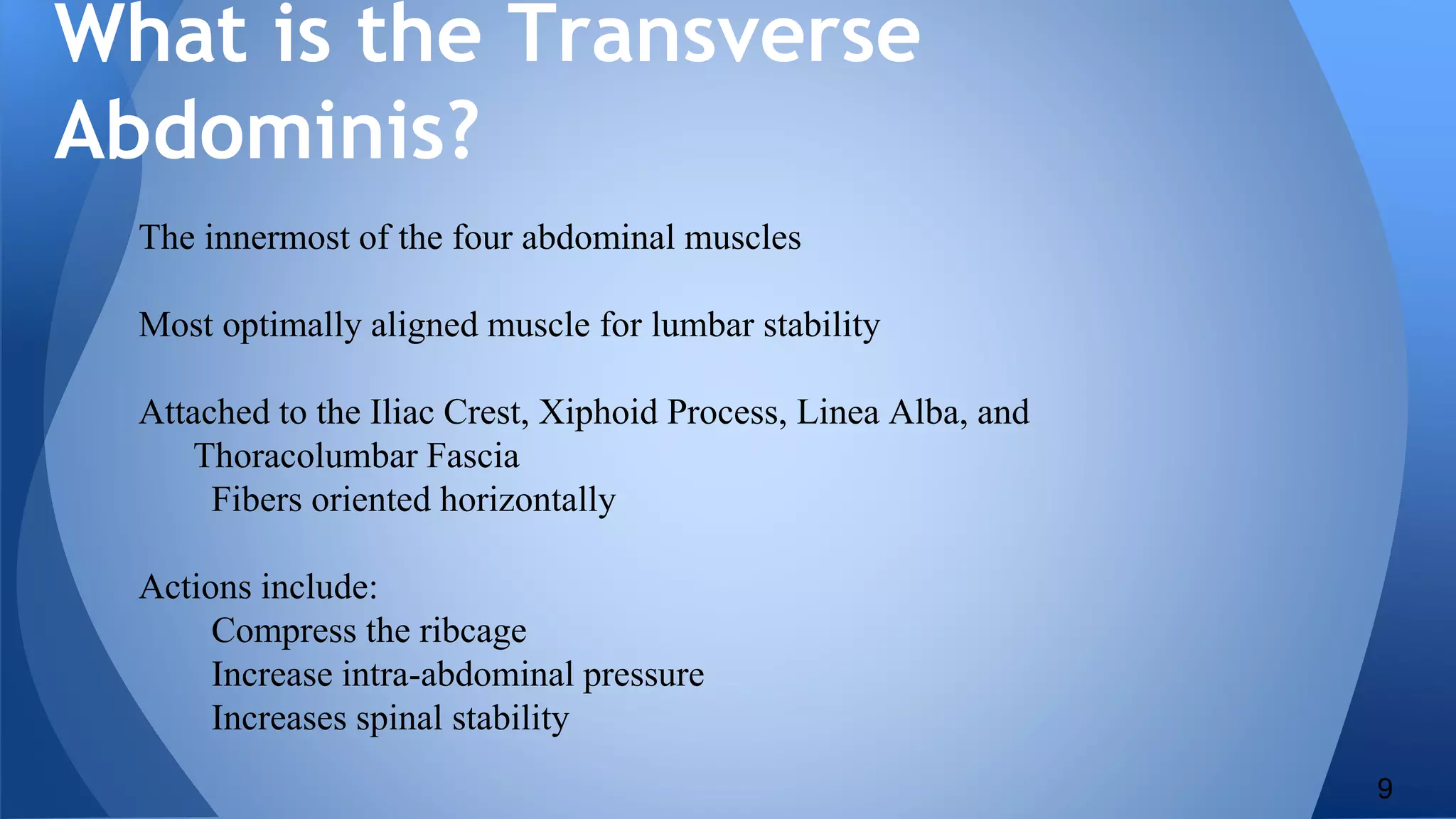 What is the Transverse Abdominis?

The innermost of the four abdominal muscles

Most optimally aligned muscle for lumbar stability

Attached to the Iliac Crest, Xiphoid Process, Linea Alba, and Thoracolumbar Fascia
Fibers oriented horizontally

Actions include:
Compress the ribcage
Increase intra-abdominal pressure
Increases spinal stability

9